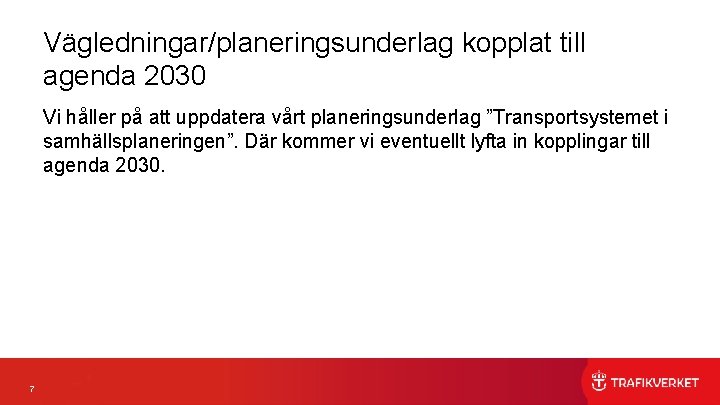 Vägledningar/planeringsunderlag kopplat till agenda 2030

Vi håller på att uppdatera vårt planeringsunderlag ”Transportsystemet i samhällsplaneringen”. Där kommer vi eventuellt lyfta in kopplingar till agenda 2030.

7

TRAFIKVERKET